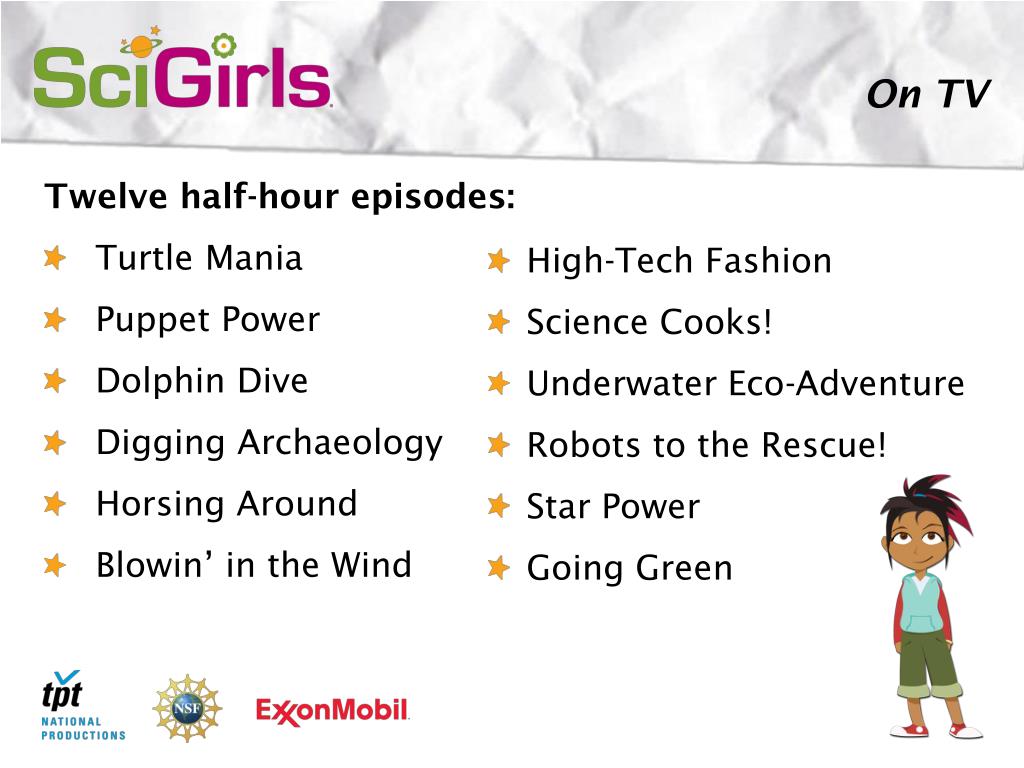 SciGirls

On TV

Twelve half-hour episodes:

Turtle Mania
Puppet Power
Dolphin Dive
Digging Archaeology
Horsing Around
Blowin' in the Wind

High-Tech Fashion
Science Cooks!
Underwater Eco-Adventure
Robots to the Rescue!
Star Power
Going Green

tpt NATIONAL PRODUCTIONS
NSF
ExxonMobil